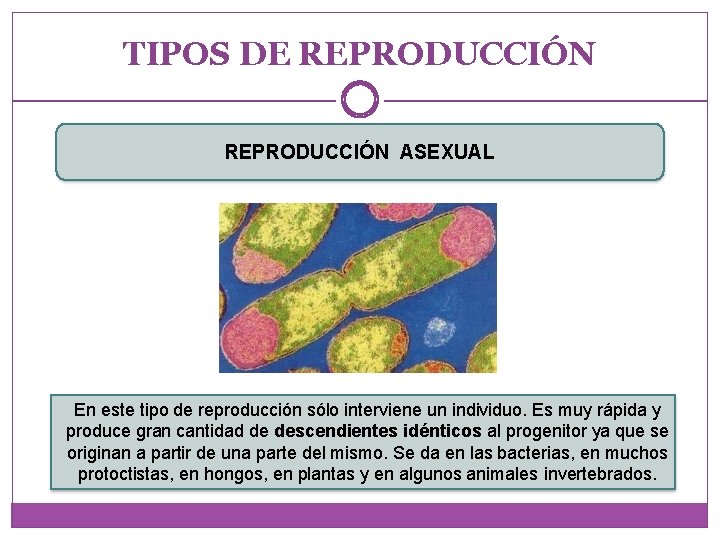 TIPOS DE REPRODUCCIÓN

REPRODUCCIÓN ASEXUAL

En este tipo de reproducción sólo interviene un individuo. Es muy rápida y produce gran cantidad de descendientes idénticos al progenitor ya que se originan a partir de una parte del mismo. Se da en las bacterias, en muchos protoctistas, en hongos, en plantas y en algunos animales invertebrados.